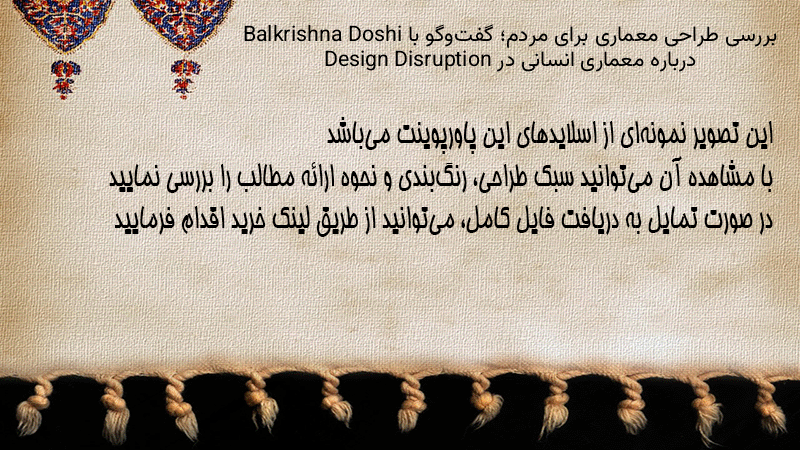 بررسی طراحی معماری برای مردم؛ گفت‌وگو با Balkrishna Doshi
درباره معماری انسانی در Design Disruption

این تصویر نمونه‌ای از اسلایدهای این پاورپوینت می‌باشد
با مشاهده آن می‌توانید سبک طراحی، رنگ‌بندی و نحوه ارائه مطالب را بررسی نمایید
در صورت تمایل به دریافت فایل کامل، می‌توانید از طریق لینک خرید اقدام فرمایید